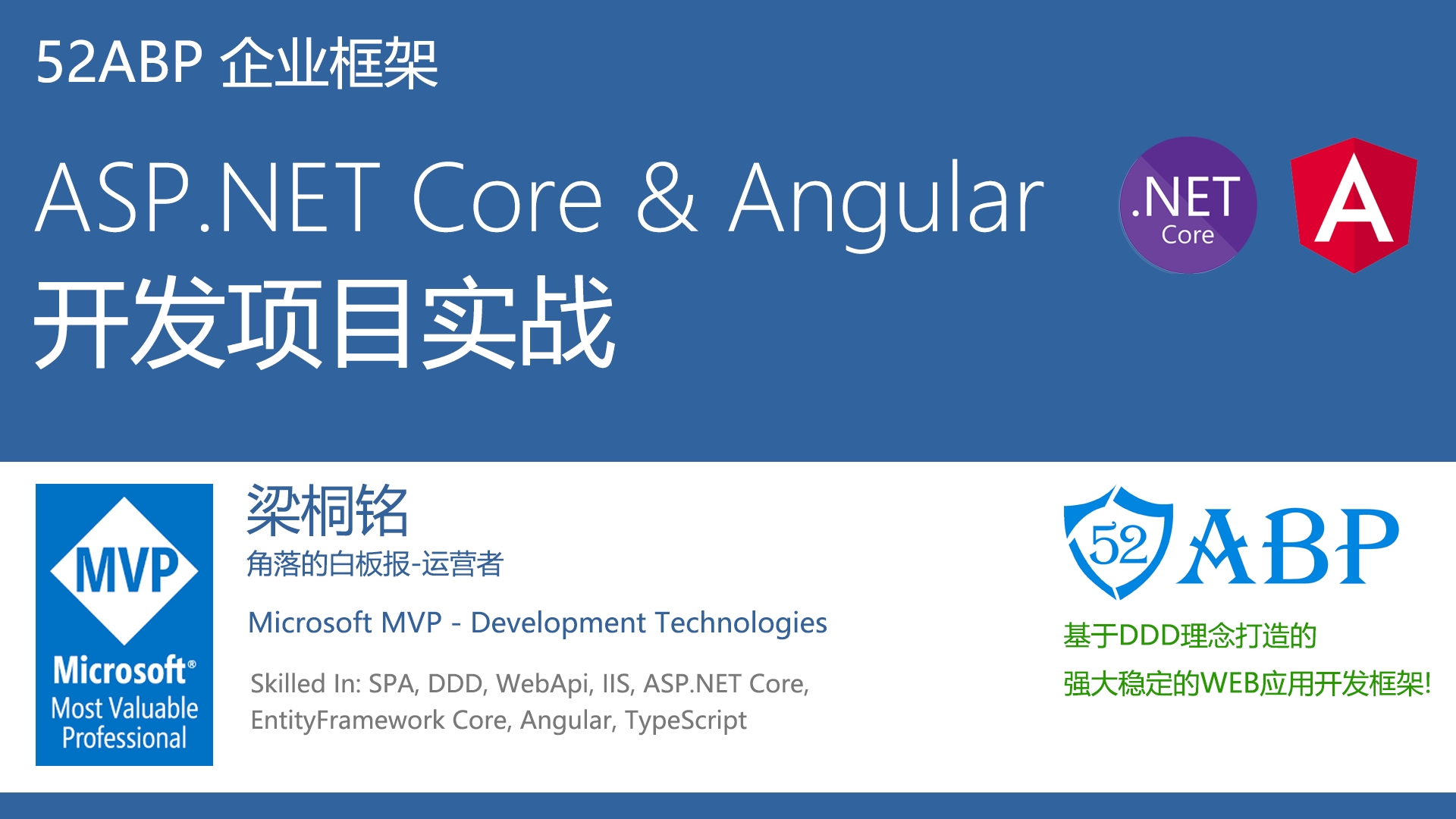 52ABP 企业框架

ASP.NET Core & Angular

开发项目实战

.NET Core

A

MVP

Microsoft®
Most Valuable Professional

梁桐铭
角落的白板报-运营者

Microsoft MVP - Development Technologies

Skilled In: SPA, DDD, WebApi, IIS, ASP.NET Core, EntityFramework Core, Angular, TypeScript

52 ABP

基于DDD理念打造的
强大稳定的WEB应用开发框架!